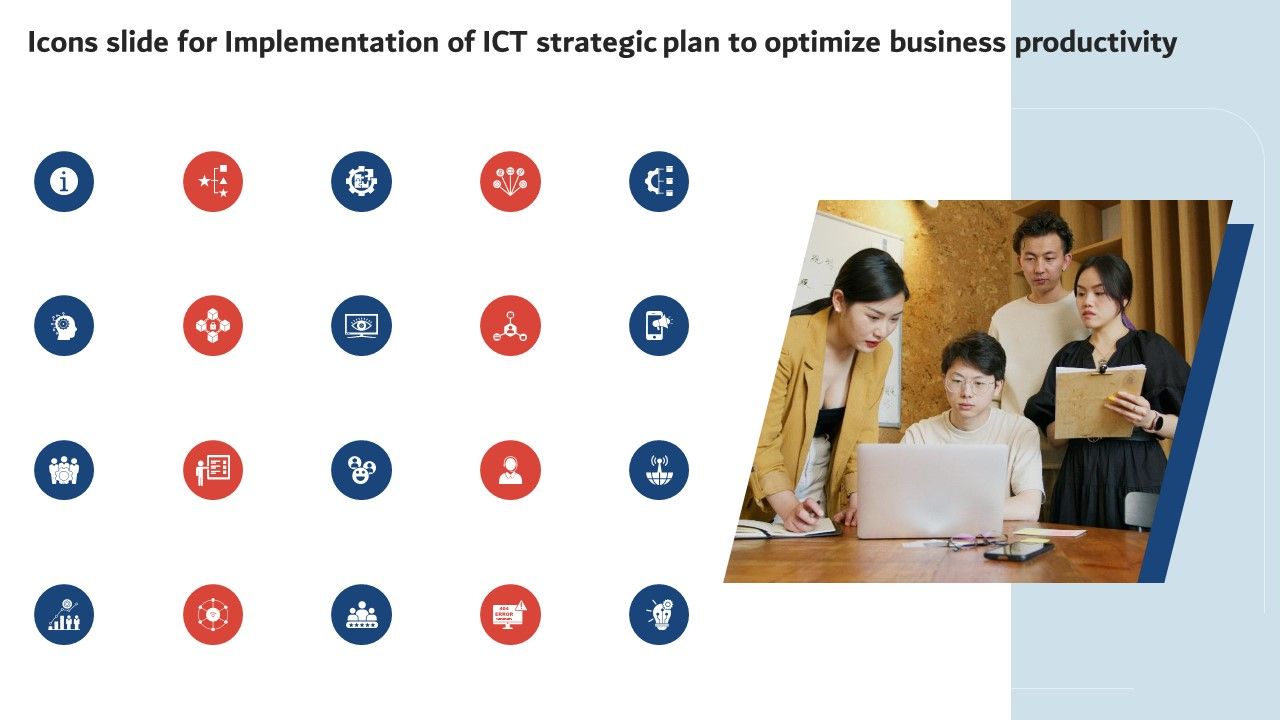 Icons slide for Implementation of ICT strategic plan to optimize business productivity

404
ERROR